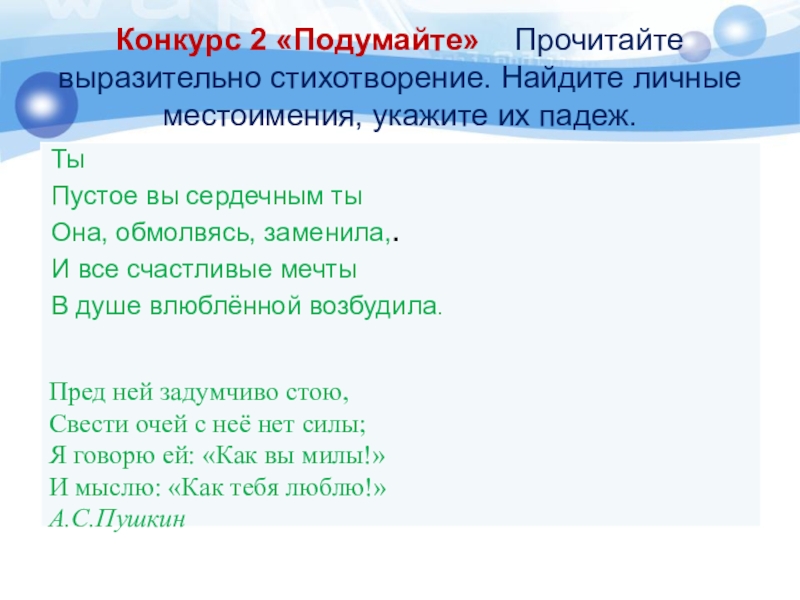 Конкурс 2 «Подумайте» Прочитайте выразительно стихотворение. Найдите личные местоимения, укажите их падеж.

Ты
Пустое вы сердечным ты
Она, обмолвясь, заменила,.
И все счастливые мечты
В душе влюблённой возбудила.

Пред ней задумчиво стою,
Свести очей с неё нет силы;
Я говорю ей: «Как вы милы!»
И мыслю: «Как тебя люблю!»
А.С.Пушкин